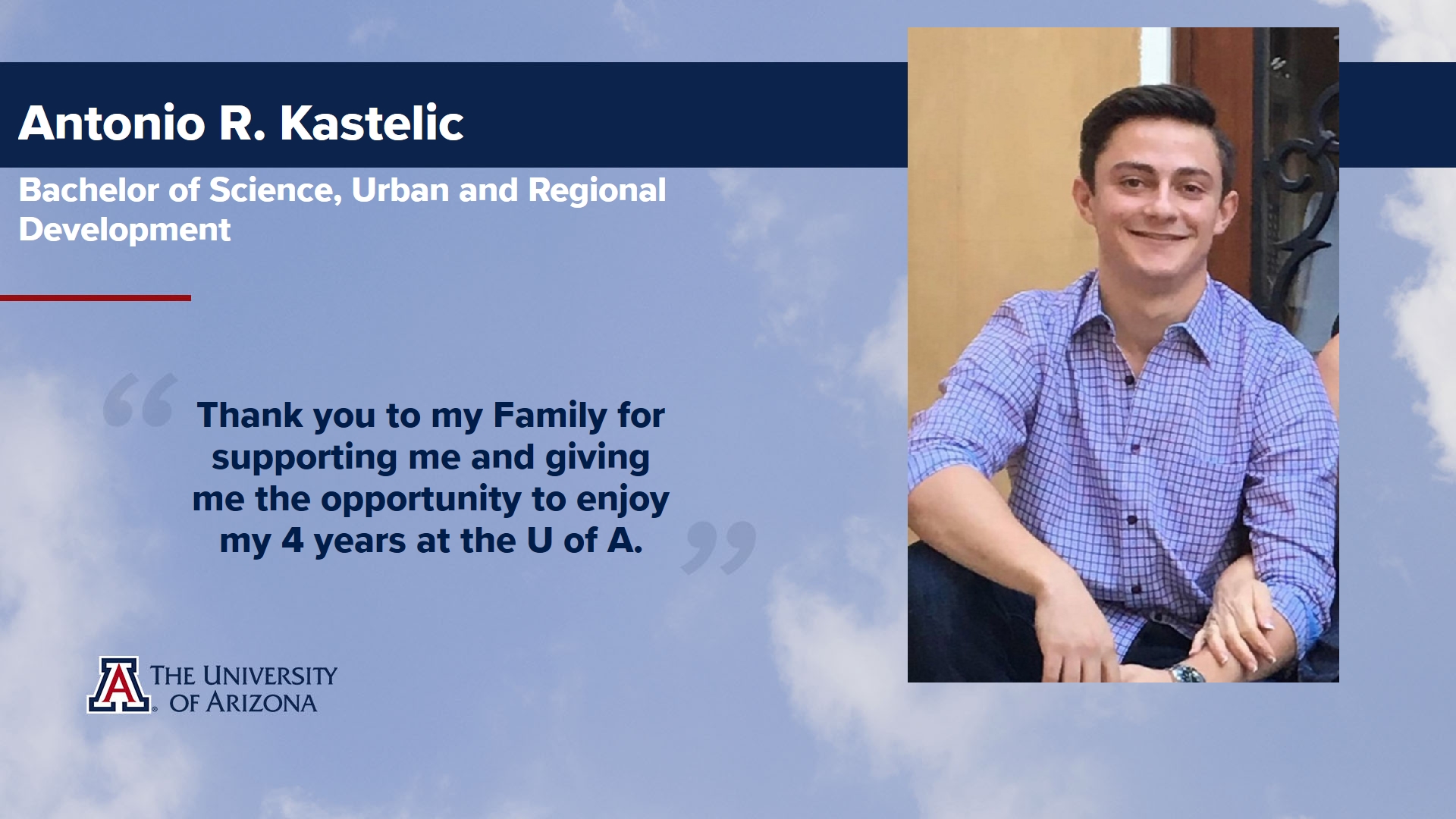 Antonio R. Kastelic

Bachelor of Science, Urban and Regional Development

“Thank you to my Family for supporting me and giving me the opportunity to enjoy my 4 years at the U of A.”

A THE UNIVERSITY OF ARIZONA